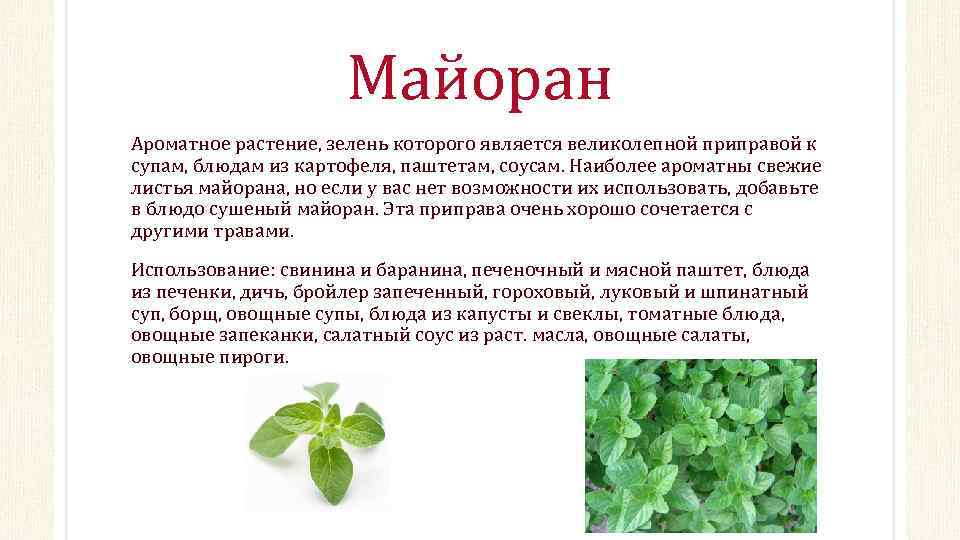 Майоран

Ароматное растение, зелень которого является великолепной приправой к супам, блюдам из картофеля, паштетам, соусам. Наиболее ароматны свежие листья майорана, но если у вас нет возможности их использовать, добавьте в блюдо сушеный майоран. Эта приправа очень хорошо сочетается с другими травами.

Использование: свинина и баранина, печеночный и мясной паштет, блюда из печенки, дичь, бройлер запеченный, гороховый, луковый и шпинатный суп, борщ, овощные супы, блюда из капусты и свеклы, томатные блюда, овощные запеканки, салатный соус из раст. масла, овощные салаты, овощные пироги.